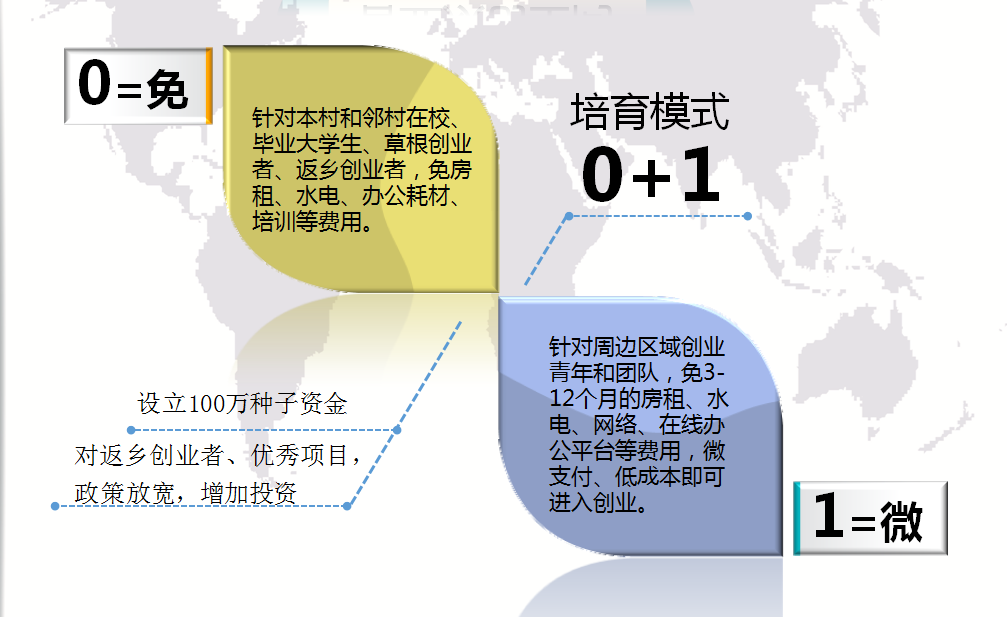 0=免

针对本村和邻村在校、毕业大学生、草根创业者、返乡创业者，免房租、水电、办公耗材、培训等费用。

培育模式
0+1

设立100万种子资金

对返乡创业者、优秀项目，政策放宽，增加投资

针对周边区域创业青年和团队，免3-12个月的房租、水电、网络、在线办公平台等费用，微支付、低成本即可进入创业。

1=微